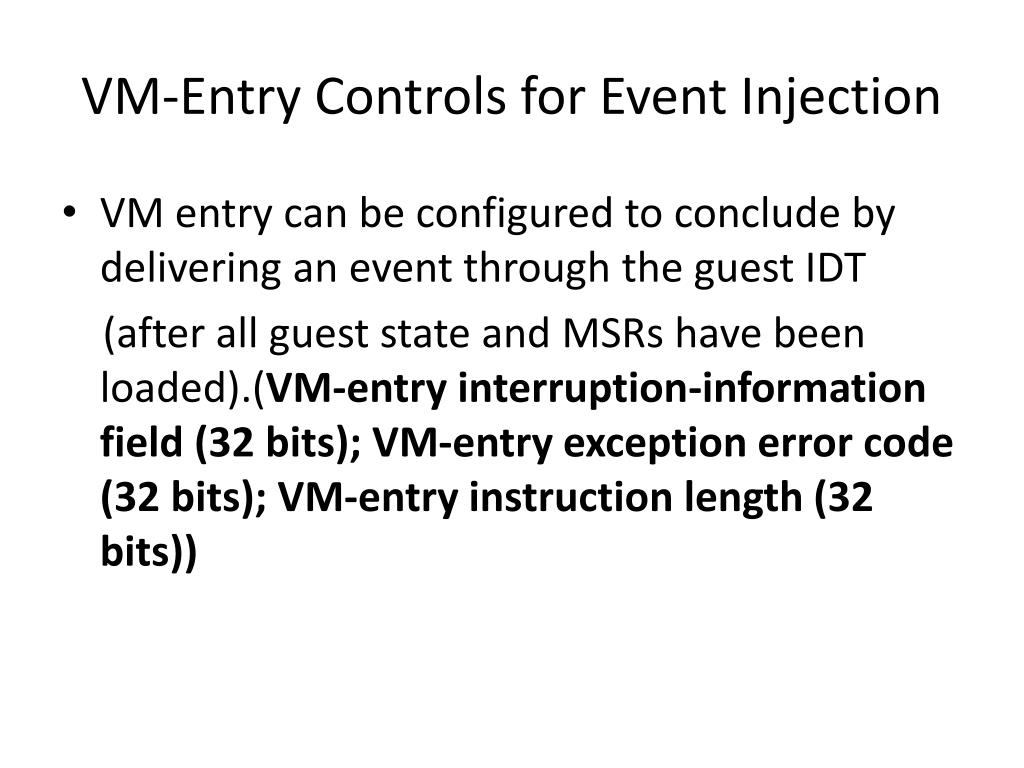 VM-Entry Controls for Event Injection

• VM entry can be configured to conclude by delivering an event through the guest IDT

(after all guest state and MSRs have been loaded).(VM-entry interruption-information field (32 bits); VM-entry exception error code (32 bits); VM-entry instruction length (32 bits))